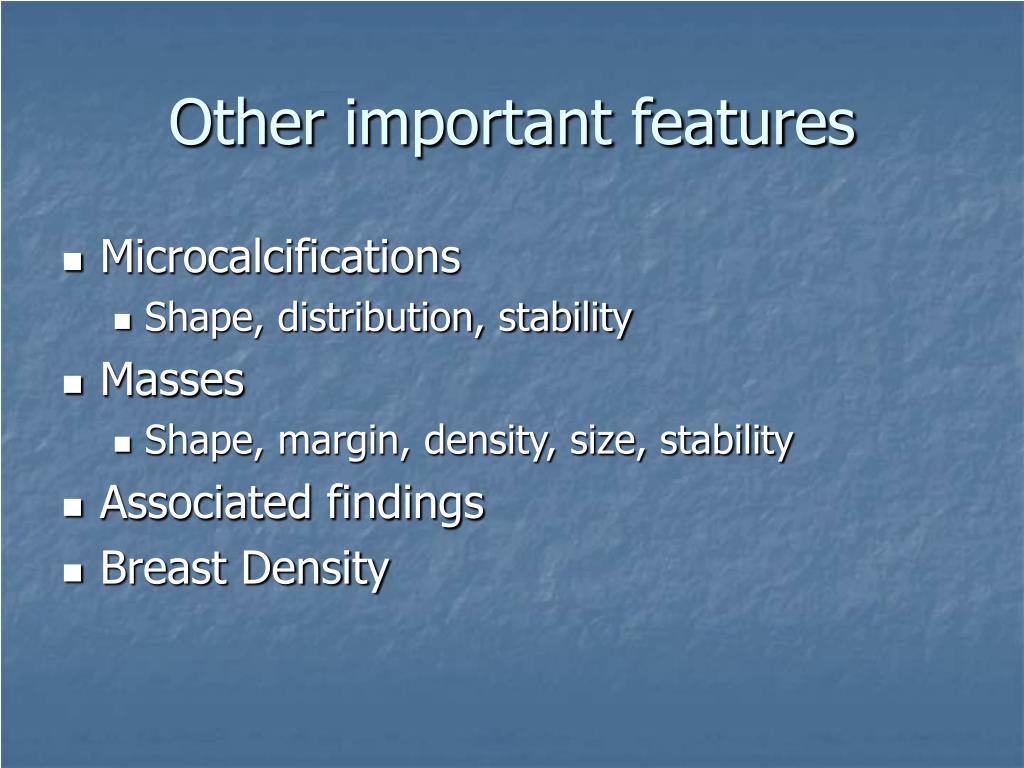 Other important features

- Microcalcifications
  - Shape, distribution, stability
- Masses
  - Shape, margin, density, size, stability
- Associated findings
- Breast Density